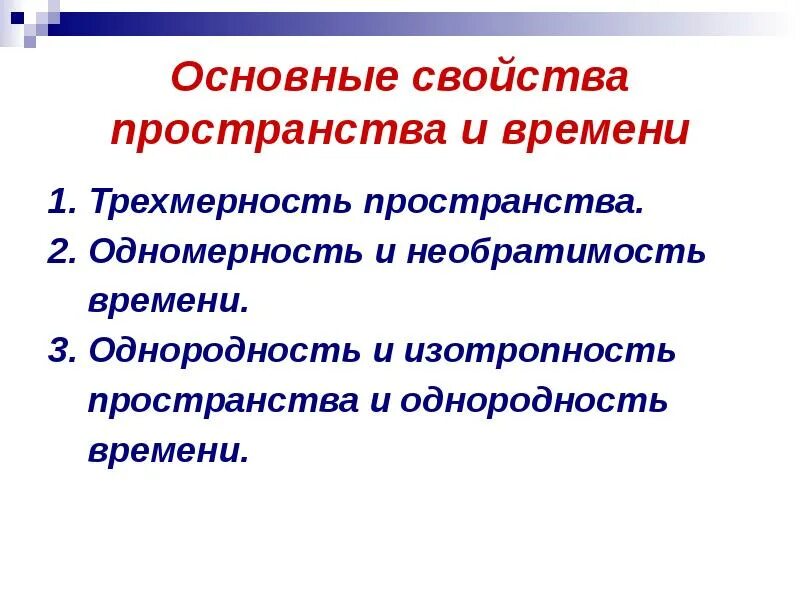 Основные свойства пространства и времени

1. Трехмерность пространства.
2. Одномерность и необратимость времени.
3. Однородность и изотропность пространства и однородность времени.